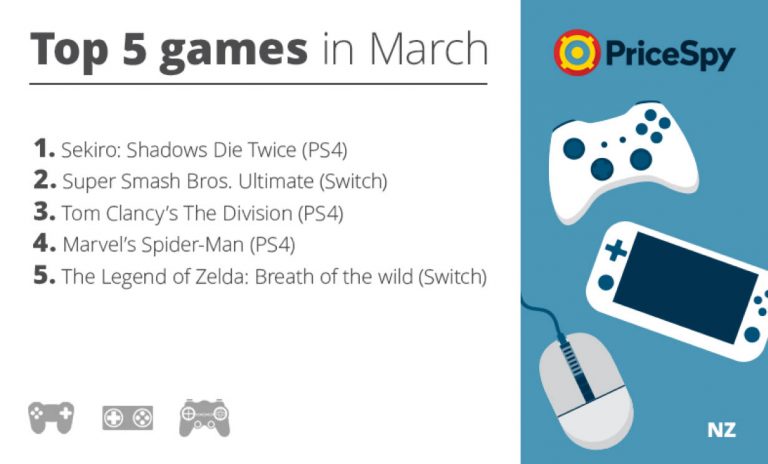 Top 5 games in March

1. Sekiro: Shadows Die Twice (PS4)
2. Super Smash Bros. Ultimate (Switch)
3. Tom Clancy's The Division (PS4)
4. Marvel's Spider-Man (PS4)
5. The Legend of Zelda: Breath of the wild (Switch)

PriceSpy

NZ